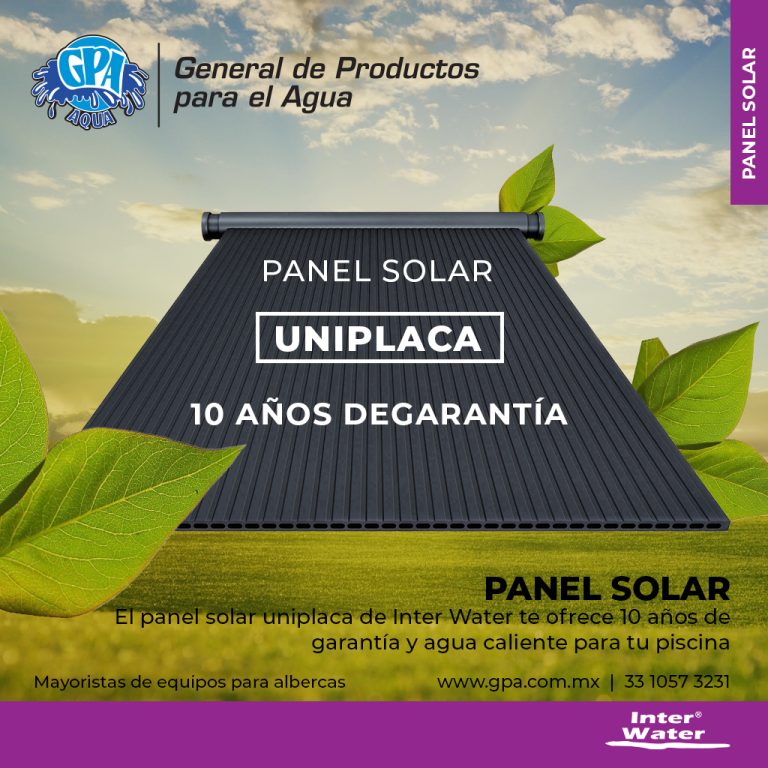 GPA
AQUA

General de Productos para el Agua

PANEL SOLAR

PANEL SOLAR

UNIPLACA

10 AÑOS DEGARANTÍA

PANEL SOLAR

El panel solar uniplaca de Inter Water te ofrece 10 años de garantía y agua caliente para tu piscina

Mayoristas de equipos para albercas

www.gpa.com.mx | 33 1057 3231

Inter® Water